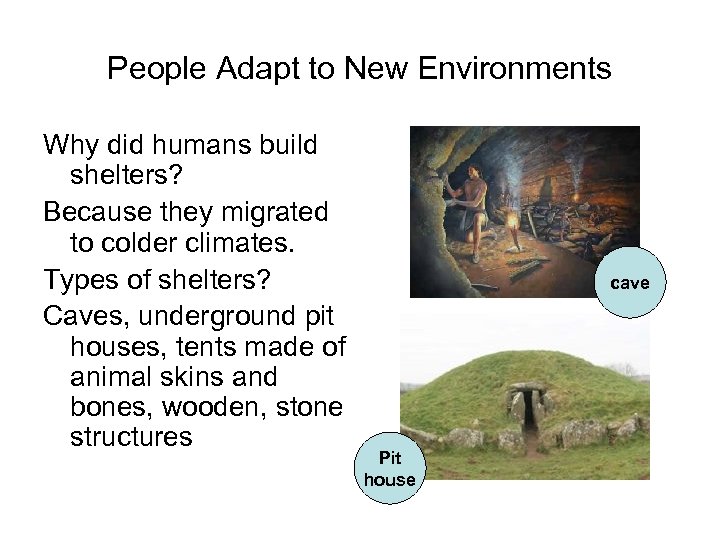 People Adapt to New Environments

Why did humans build shelters?

Because they migrated to colder climates.

Types of shelters?

Caves, underground pit houses, tents made of animal skins and bones, wooden, stone structures

cave

Pit house